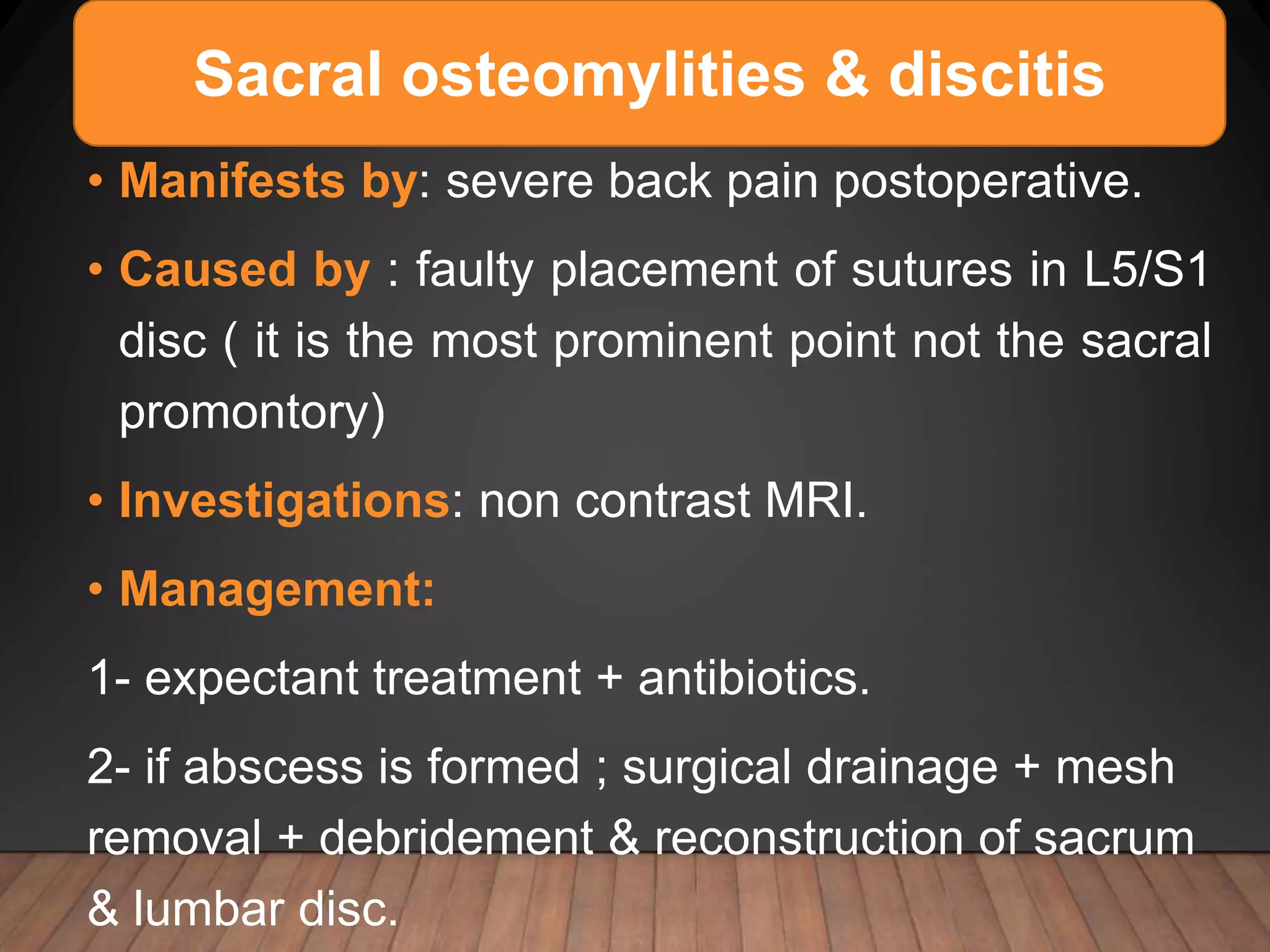 Sacral osteomylities & discitis

• Manifests by: severe back pain postoperative.

• Caused by : faulty placement of sutures in L5/S1 disc ( it is the most prominent point not the sacral promontory)

• Investigations: non contrast MRI.

• Management:

1- expectant treatment + antibiotics.

2- if abscess is formed ; surgical drainage + mesh removal + debridement & reconstruction of sacrum & lumbar disc.